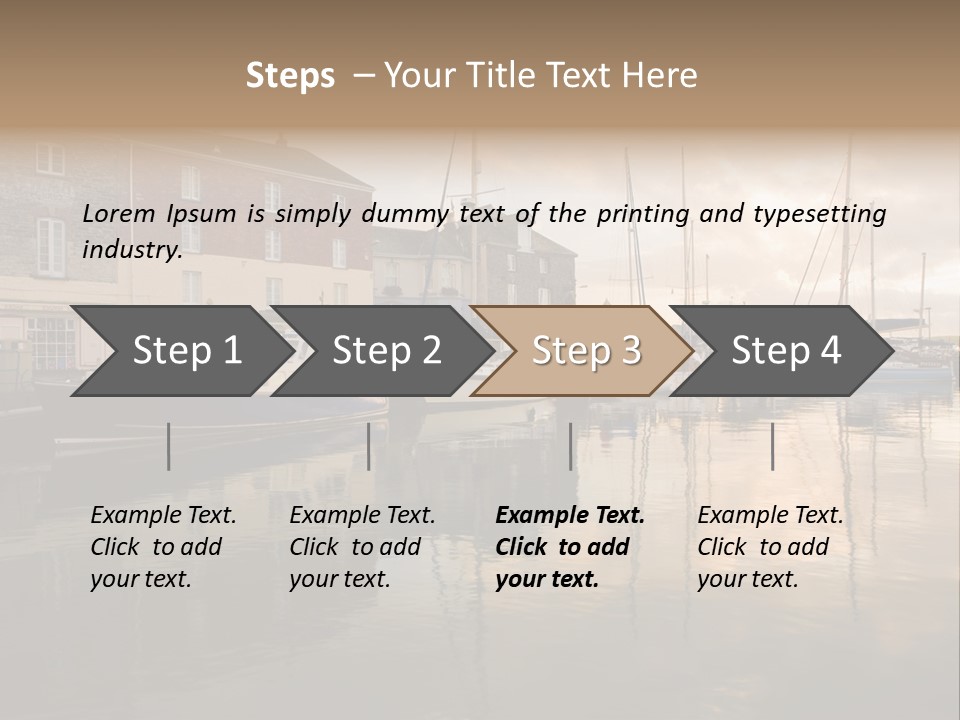 Steps – Your Title Text Here

Lorem Ipsum is simply dummy text of the printing and typesetting industry.

Step 1

Step 2

Step 3

Step 4

Example Text. Click to add your text.

Example Text. Click to add your text.

Example Text. Click to add your text.

Example Text. Click to add your text.